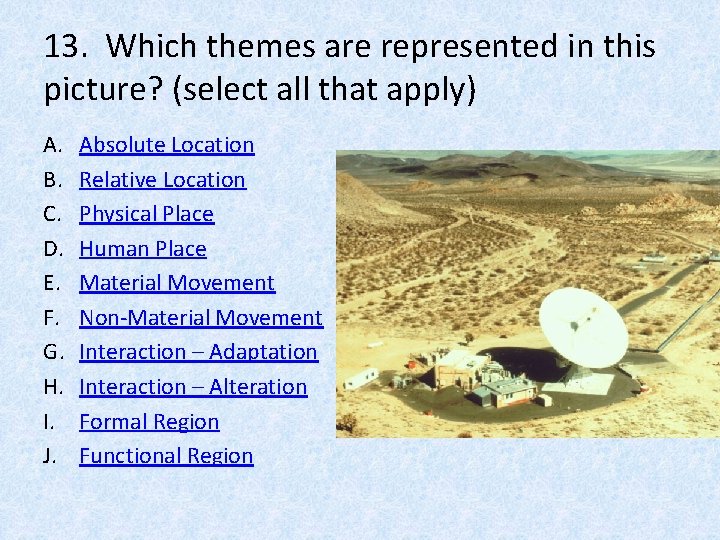 13. Which themes are represented in this picture? (select all that apply)

A. Absolute Location
B. Relative Location
C. Physical Place
D. Human Place
E. Material Movement
F. Non-Material Movement
G. Interaction – Adaptation
H. Interaction – Alteration
I. Formal Region
J. Functional Region